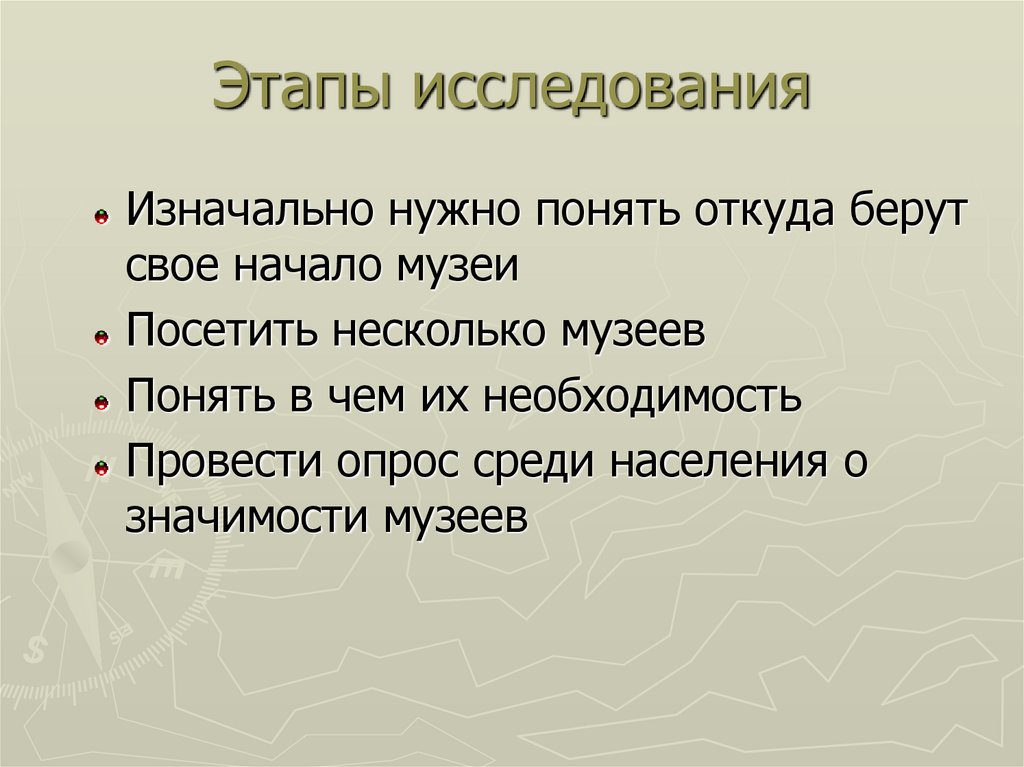 Этапы исследования

Изначально нужно понять откуда берут свое начало музеи

Посетить несколько музеев

Понять в чем их необходимость

Провести опрос среди населения о значимости музеев